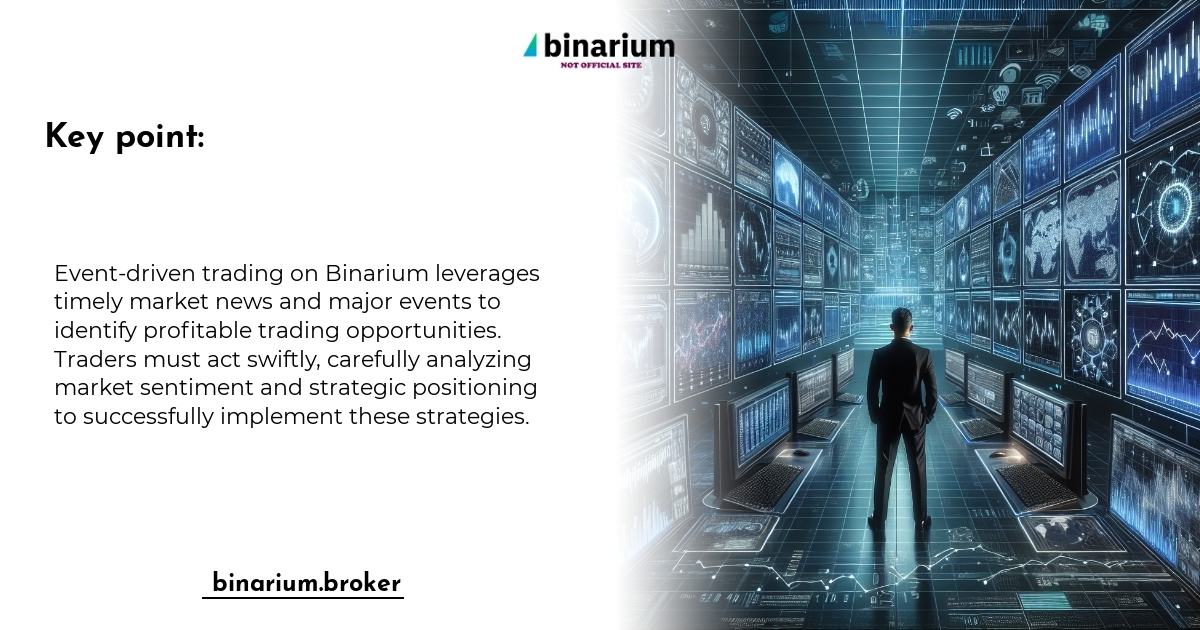 binarium
NOT OFFICIAL SITE

Key point:

Event-driven trading on Binarium leverages timely market news and major events to identify profitable trading opportunities. Traders must act swiftly, carefully analyzing market sentiment and strategic positioning to successfully implement these strategies.

binarium.broker